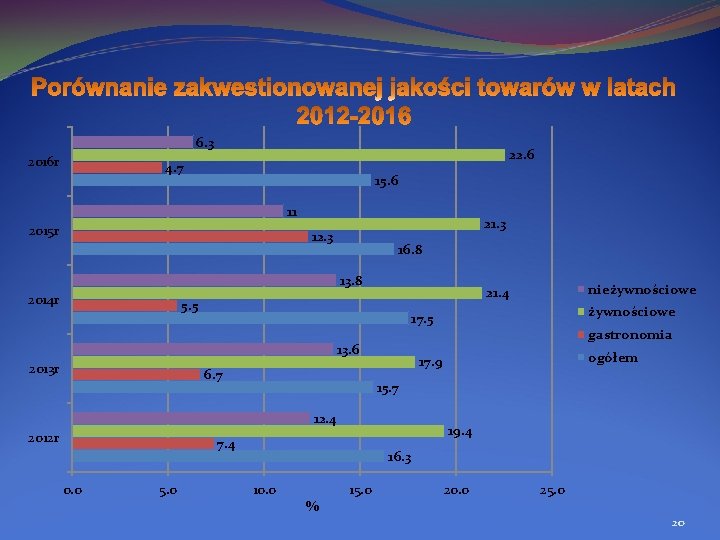 Porównanie zakwestionowanej jakości towarów w latach 2012-2016

2016r
6.3
22.6
4.7
15.6

2015r
11
21.3
12.3
16.8

2014r
13.8
21.4
5.5
17.5

2013r
13.6
17.9
6.7
15.7

2012r
12.4
19.4
7.4
16.3

0.0 5.0 10.0 15.0 20.0 25.0
%

nieżywnościowe
żywnościowe
gastronomia
ogółem

20